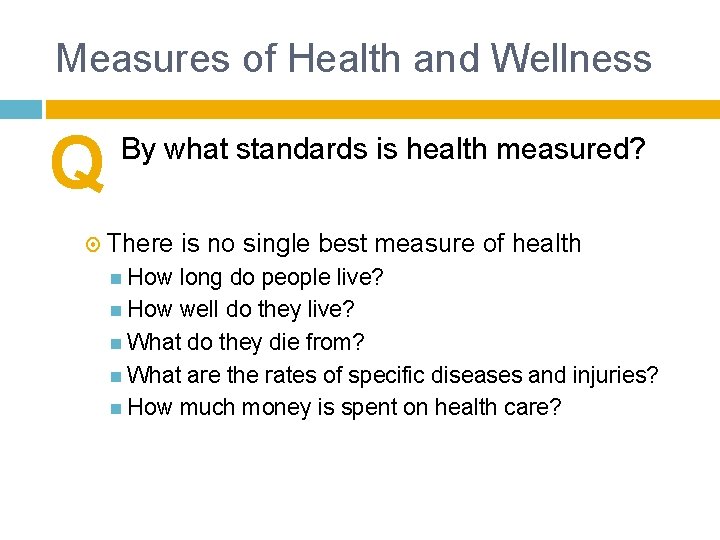 Measures of Health and Wellness

Q By what standards is health measured?

There is no single best measure of health
How long do people live?
How well do they live?
What do they die from?
What are the rates of specific diseases and injuries?
How much money is spent on health care?